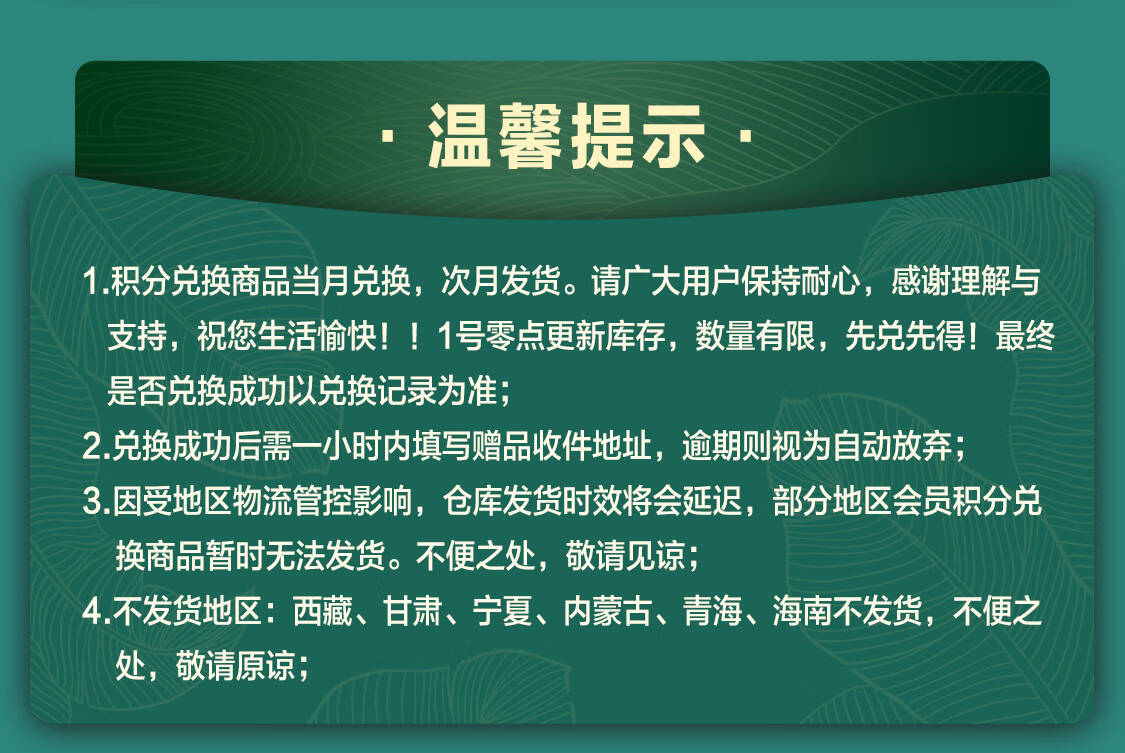 · 温馨提示 ·

1.积分兑换商品当月兑换，次月发货。请广大用户保持耐心，感谢理解与支持，祝您生活愉快！！1号零点更新库存，数量有限，先兑先得！最终是否兑换成功以兑换记录为准；

2.兑换成功后需一小时内填写赠品收件地址，逾期则视为自动放弃；

3.因受地区物流管控影响，仓库发货时效将会延迟，部分地区会员积分兑换商品暂时无法发货。不便之处，敬请见谅；

4.不发货地区：西藏、甘肃、宁夏、内蒙古、青海、海南不发货，不便之处，敬请原谅；